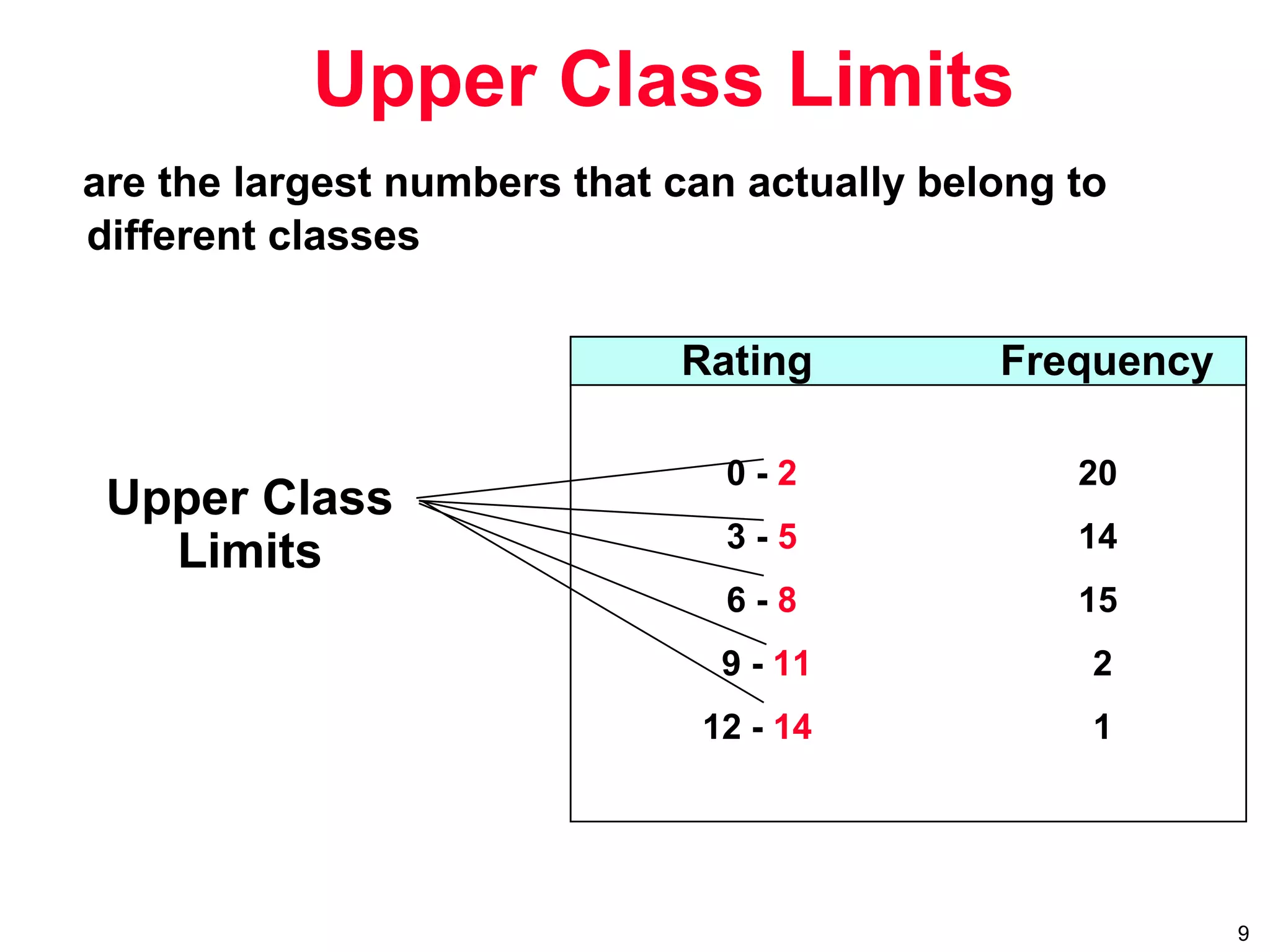 Upper Class Limits

are the largest numbers that can actually belong to different classes

Upper Class Limits

| Rating | Frequency |
|---|---|
| 0 - 2 | 20 |
| 3 - 5 | 14 |
| 6 - 8 | 15 |
| 9 - 11 | 2 |
| 12 - 14 | 1 |

9